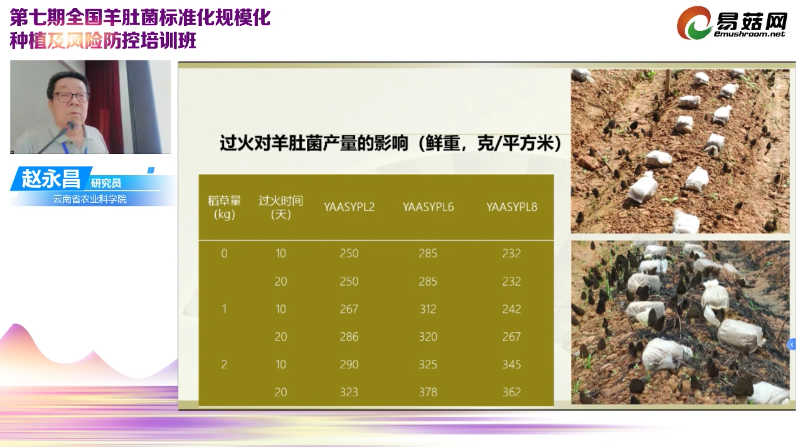 第七期全国羊肚菌标准化规模化种植及风险防控培训班

易菇网
Emushroom.net

赵永昌 研究员
云南省农业科学院

过火对羊肚菌产量的影响（鲜重，克/平方米）

| 稻草量 (kg) | 过火时间 (天) | YAASYPL2 | YAASYPL6 | YAASYPL8 |
|---|---|---|---|---|
| 0 | 10 | 250 | 285 | 232 |
| | 20 | 250 | 285 | 232 |
| 1 | 10 | 267 | 312 | 242 |
| | 20 | 286 | 320 | 267 |
| 2 | 10 | 290 | 325 | 345 |
| | 20 | 323 | 378 | 362 |